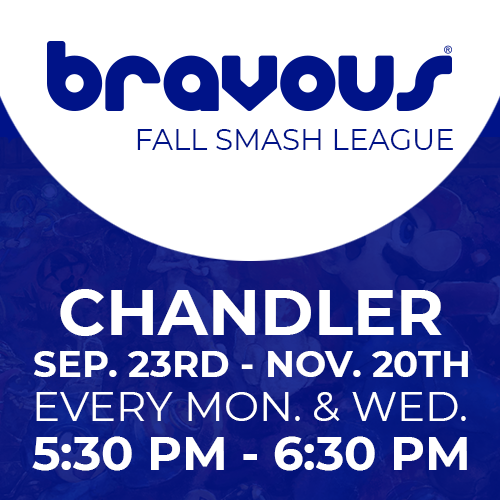 bravous®
FALL SMASH LEAGUE

CHANDLER
SEP. 23RD - NOV. 20TH
EVERY MON. & WED.
5:30 PM - 6:30 PM